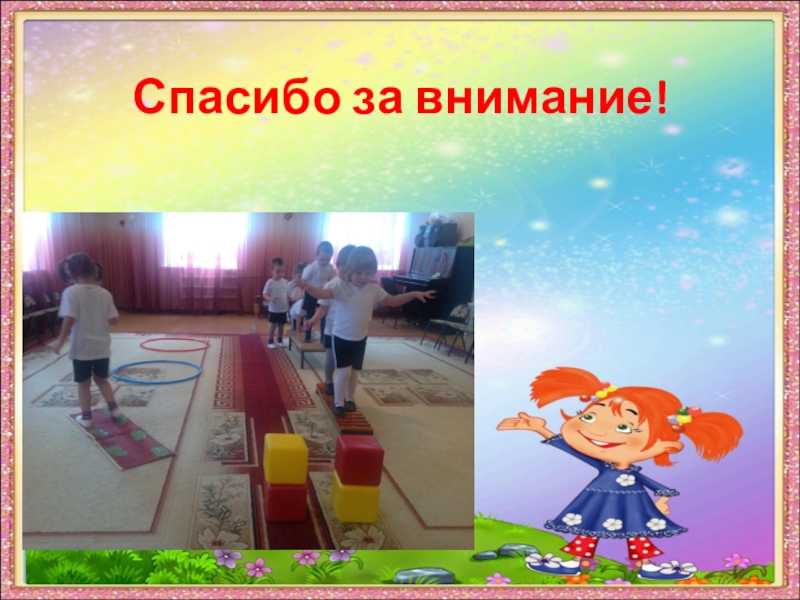 Спасибо за внимание!